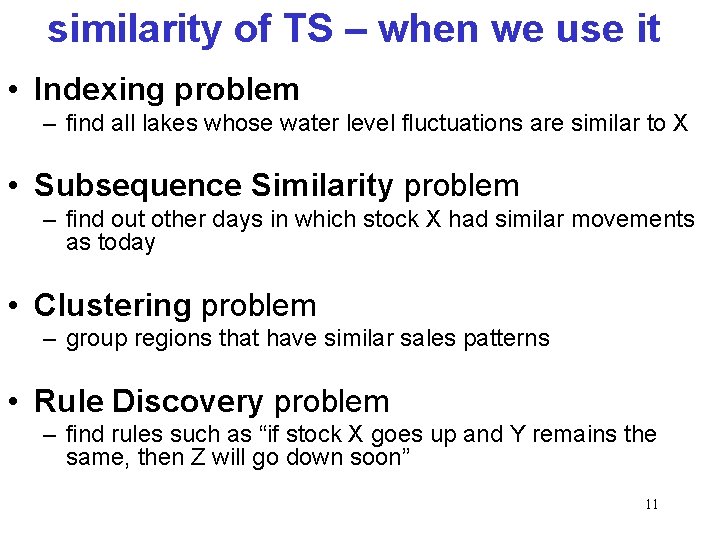 similarity of TS – when we use it

• Indexing problem
– find all lakes whose water level fluctuations are similar to X

• Subsequence Similarity problem
– find out other days in which stock X had similar movements as today

• Clustering problem
– group regions that have similar sales patterns

• Rule Discovery problem
– find rules such as “if stock X goes up and Y remains the same, then Z will go down soon”

11